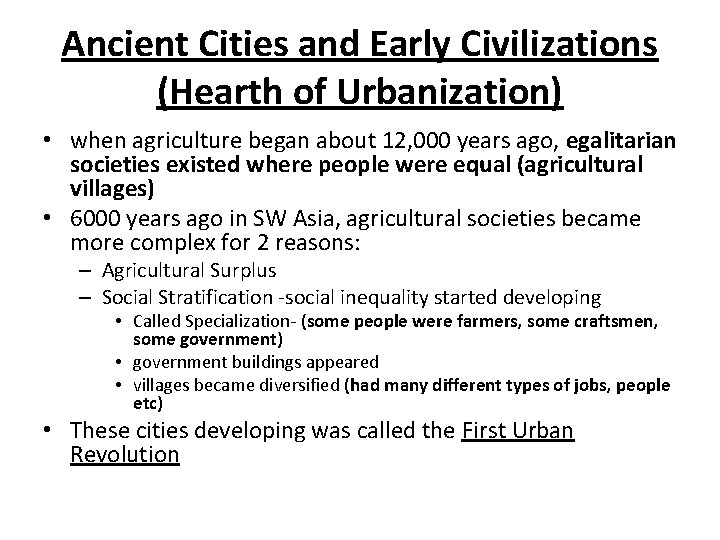 Ancient Cities and Early Civilizations (Hearth of Urbanization)

• when agriculture began about 12,000 years ago, egalitarian societies existed where people were equal (agricultural villages)
• 6000 years ago in SW Asia, agricultural societies became more complex for 2 reasons:
– Agricultural Surplus
– Social Stratification -social inequality started developing
• Called Specialization- (some people were farmers, some craftsmen, some government)
• government buildings appeared
• villages became diversified (had many different types of jobs, people etc)
• These cities developing was called the First Urban Revolution